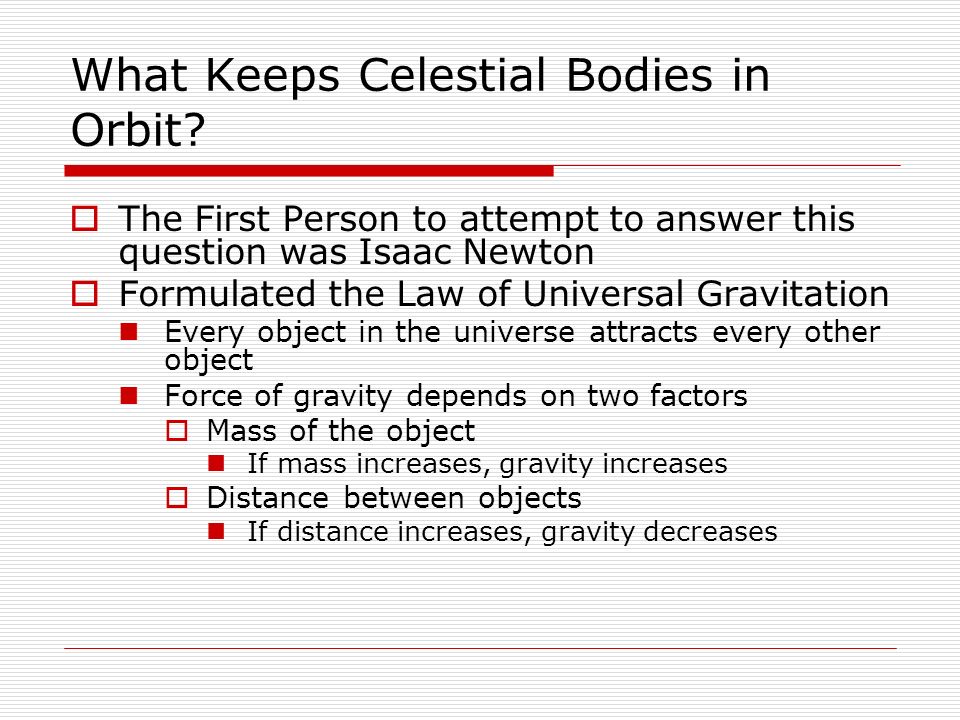 What Keeps Celestial Bodies in Orbit?

The First Person to attempt to answer this question was Isaac Newton

Formulated the Law of Universal Gravitation

Every object in the universe attracts every other object

Force of gravity depends on two factors

Mass of the object

If mass increases, gravity increases

Distance between objects

If distance increases, gravity decreases